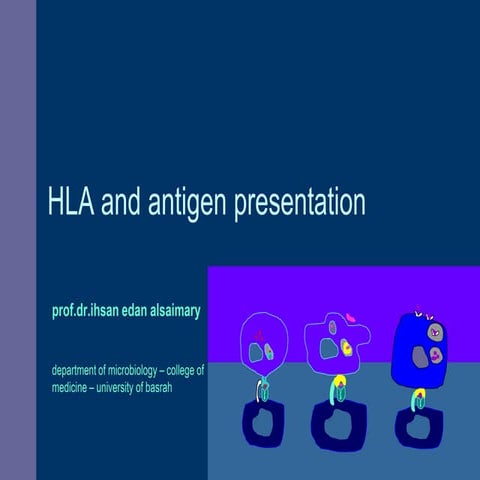 HLA and antigen presentation

prof.dr.ihsan edan alsaimary

department of microbiology – college of medicine – university of basrah